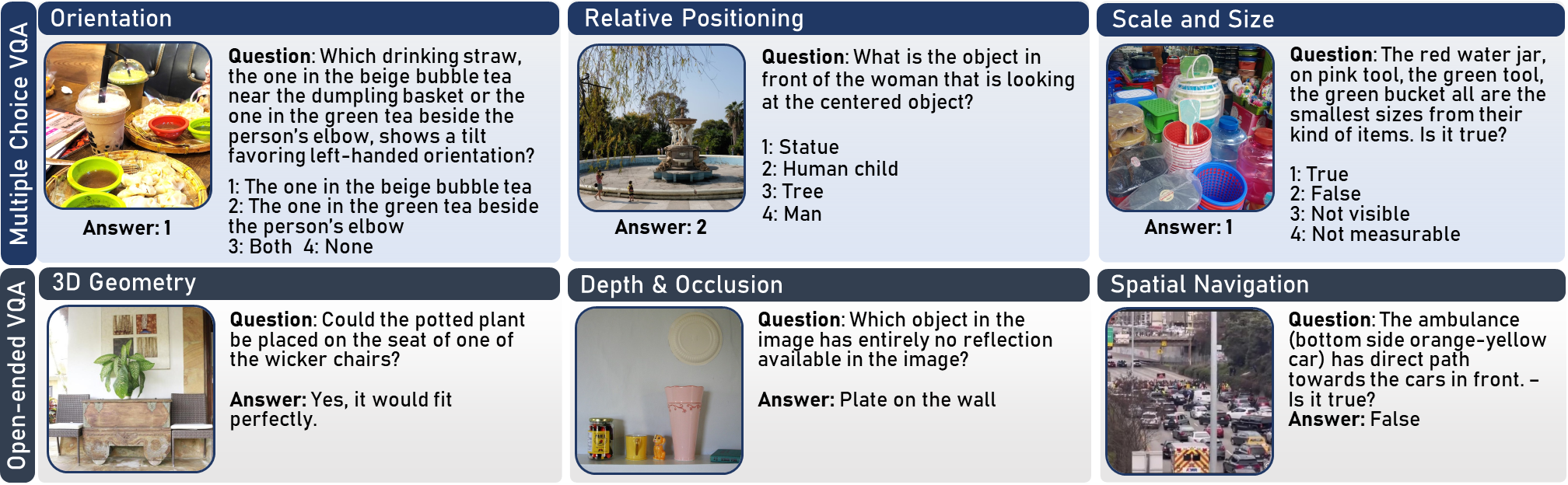 Multiple Choice VQA

Orientation

Question: Which drinking straw, the one in the beige bubble tea near the dumpling basket or the one in the green tea beside the person's elbow, shows a tilt favoring left-handed orientation?

1: The one in the beige bubble tea
2: The one in the green tea beside the person's elbow
3: Both 4: None

Answer: 1

Relative Positioning

Question: What is the object in front of the woman that is looking at the centered object?

1: Statue
2: Human child
3: Tree
4: Man

Answer: 2

Scale and Size

Question: The red water jar, on pink tool, the green tool, the green bucket all are the smallest sizes from their kind of items. Is it true?

1: True
2: False
3: Not visible
4: Not measurable

Answer: 1

Open-ended VQA

3D Geometry

Question: Could the potted plant be placed on the seat of one of the wicker chairs?

Answer: Yes, it would fit perfectly.

Depth & Occlusion

Question: Which object in the image has entirely no reflection available in the image?

Answer: Plate on the wall

Spatial Navigation

Question: The ambulance (bottom side orange-yellow car) has direct path towards the cars in front. – Is it true?
Answer: False